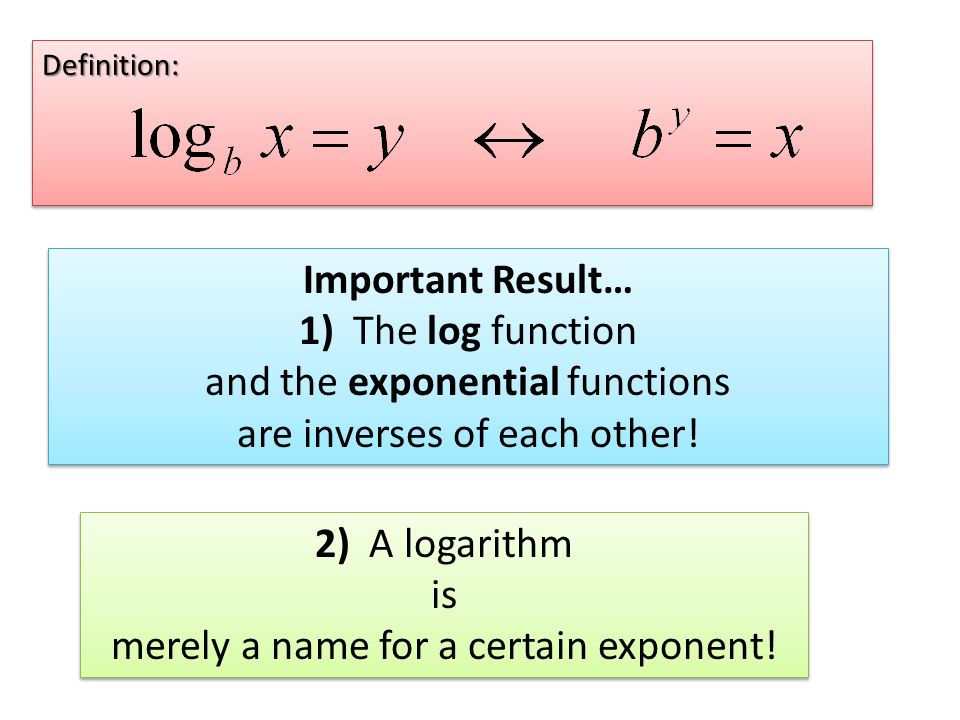 Definition:

$\log_b x = y \quad \leftrightarrow \quad b^y = x$

Important Result…
1) The log function and the exponential functions are inverses of each other!

2) A logarithm is merely a name for a certain exponent!